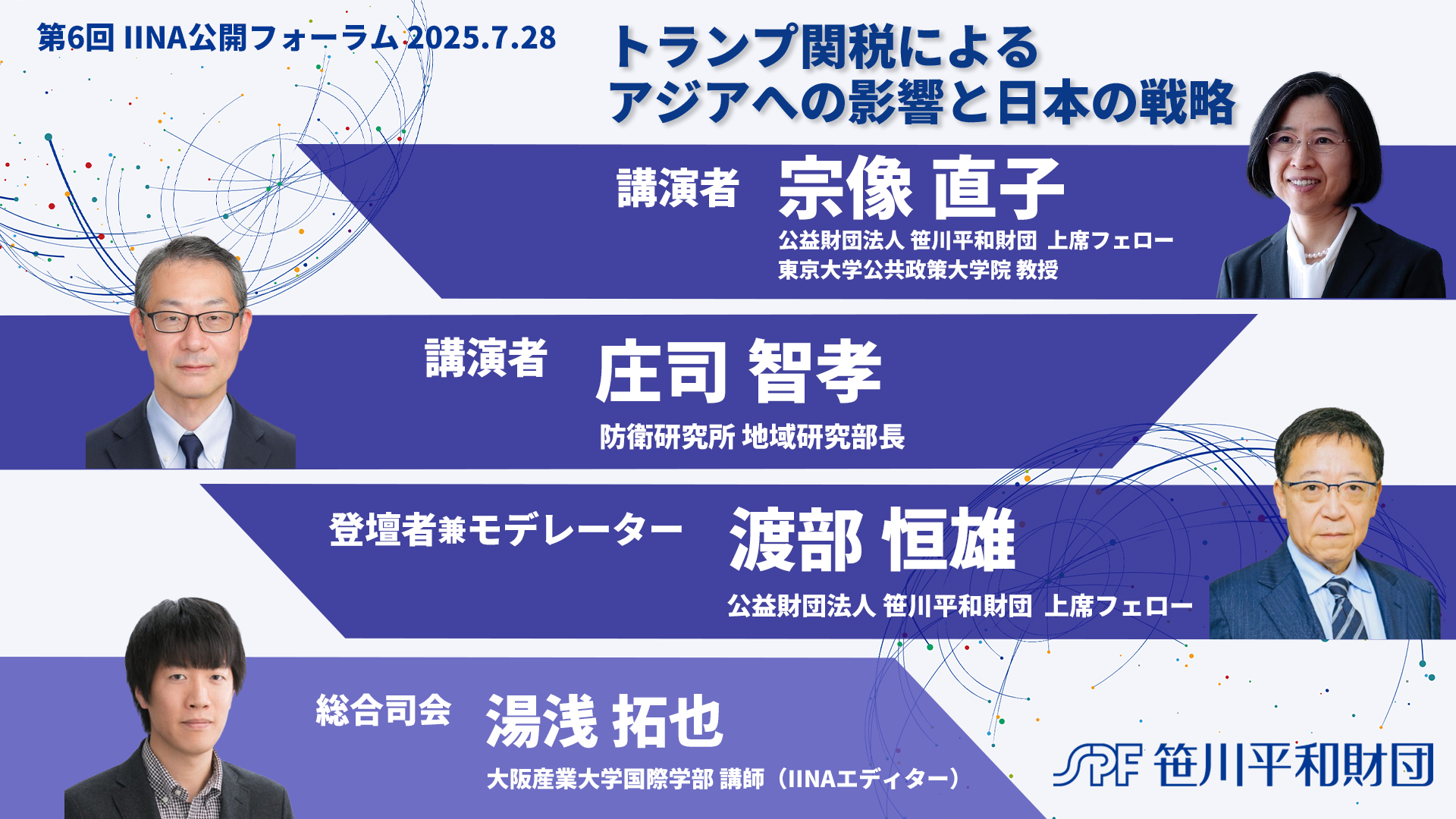 第6回 IINA公開フォーラム 2025.7.28

トランプ関税による
アジアへの影響と日本の戦略

講演者 宗像 直子
公益財団法人 笹川平和財団 上席フェロー
東京大学公共政策大学院 教授

講演者 庄司 智孝
防衛研究所 地域研究部長

登壇者兼モデレーター 渡部 恒雄
公益財団法人 笹川平和財団 上席フェロー

総合司会 湯浅 拓也
大阪産業大学国際学部 講師（IINAエディター）

SPF 笹川平和財団